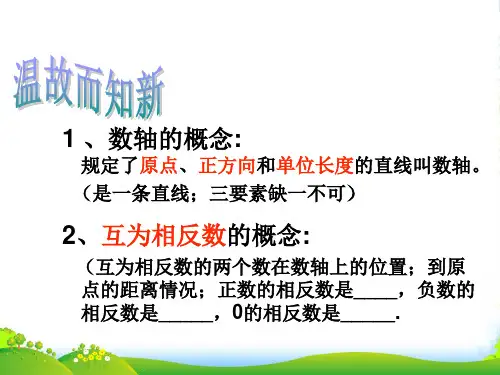 温故而知新

1 、数轴的概念:

规定了原点、正方向和单位长度的直线叫数轴。

（是一条直线；三要素缺一不可）

2、互为相反数的概念:

（互为相反数的两个数在数轴上的位置；到原点的距离情况；正数的相反数是_____，负数的相反数是______，0的相反数是______.